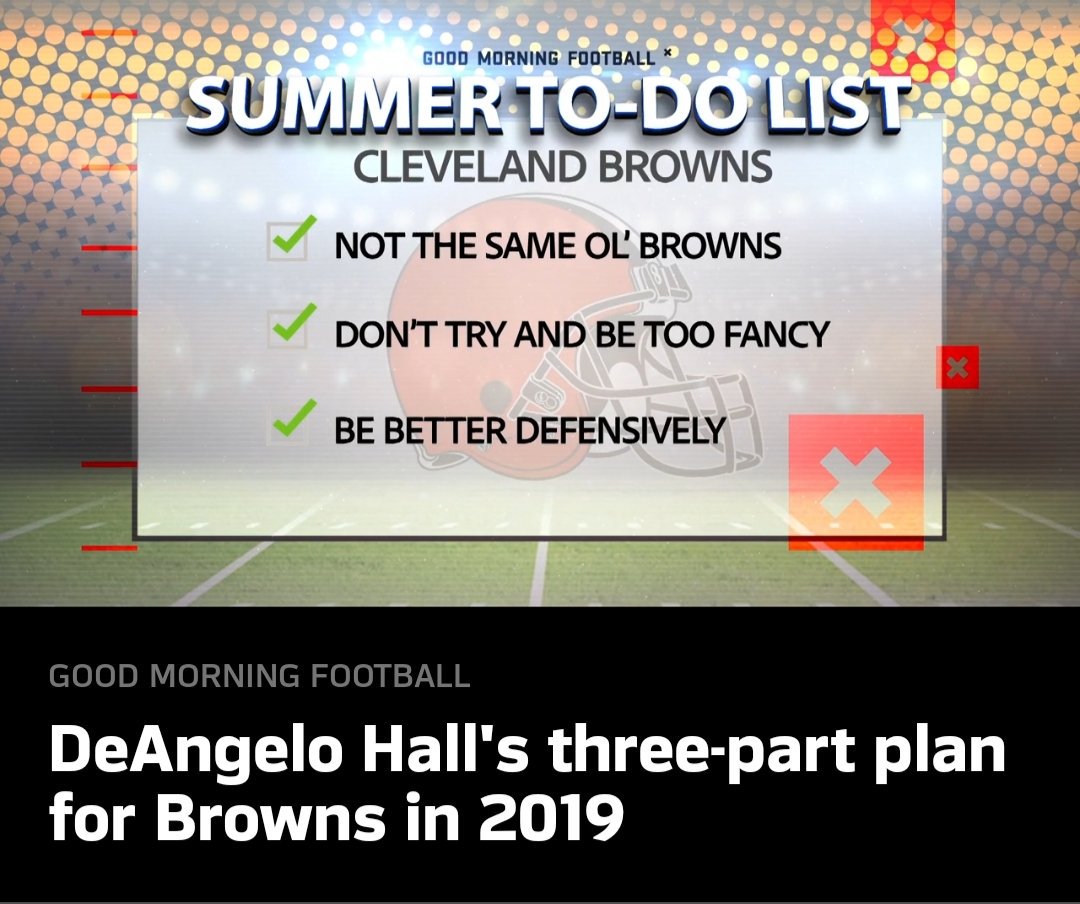 GOOD MORNING FOOTBALL

SUMMER TO-DO LIST

CLEVELAND BROWNS

NOT THE SAME OL' BROWNS

DON'T TRY AND BE TOO FANCY

BE BETTER DEFENSIVELY

GOOD MORNING FOOTBALL

DeAngelo Hall's three-part plan for Browns in 2019